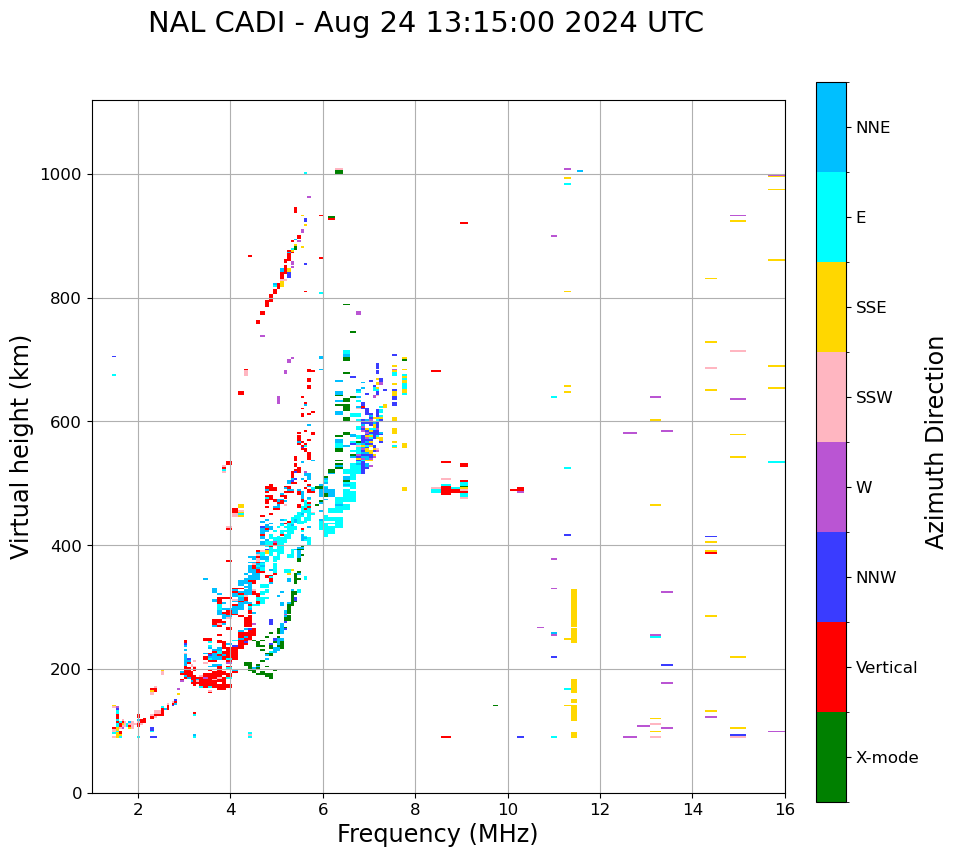 NAL CADI - Aug 24 13:15:00 2024 UTC

Virtual height (km)

1000
800
600
400
200
0

2
4
6
8
10
12
14
16

Frequency (MHz)

NNE
E
SSE
SSW
W
NNW
Vertical
X-mode

Azimuth Direction